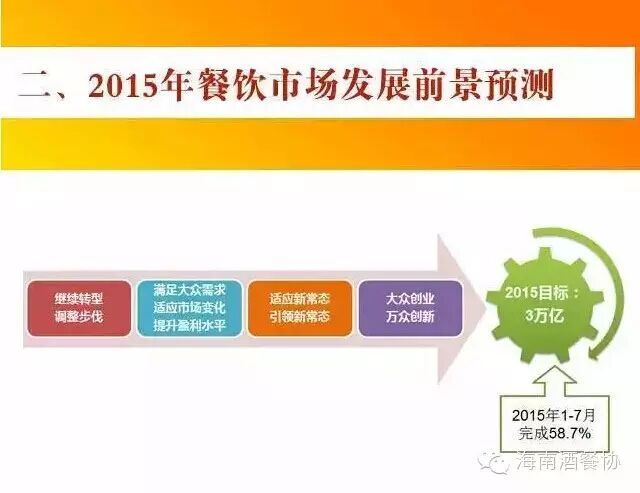 二、2015年餐饮市场发展前景预测

继续转型
调整步伐

满足大众需求
适应市场变化
提升盈利水平

适应新常态
引领新常态

大众创业
万众创新

2015目标：
3万亿

2015年1-7月
完成58.7%

海南酒餐协